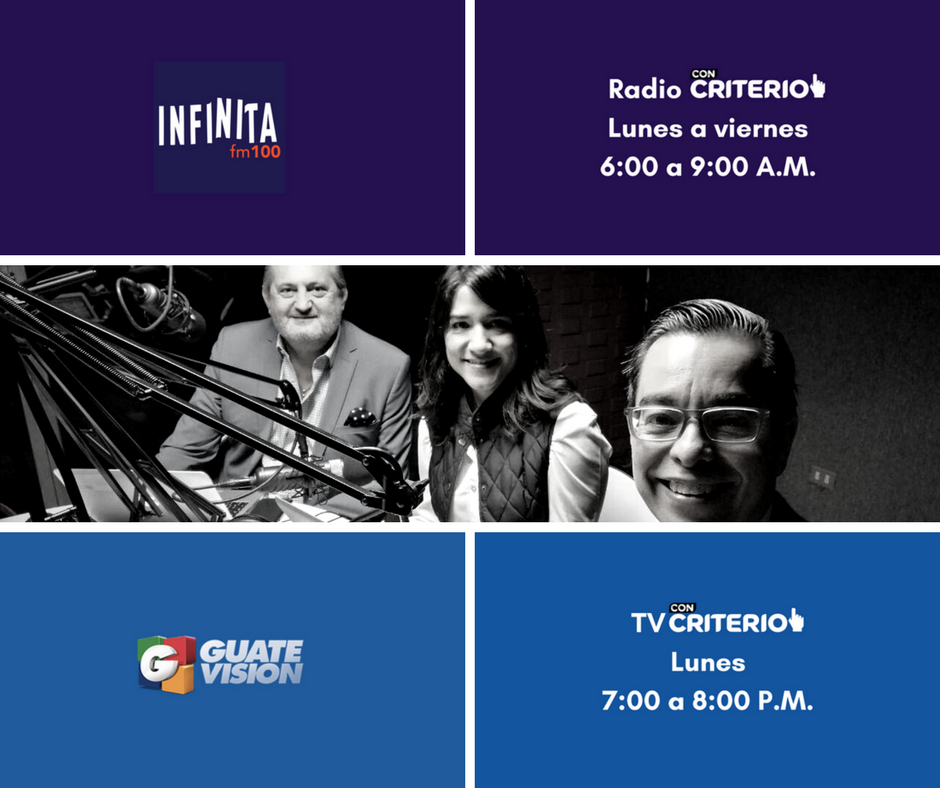 INFINITA
fm100

Radio CON CRITERIO
Lunes a viernes
6:00 a 9:00 A.M.

G GUATE VISION

TV CON CRITERIO
Lunes
7:00 a 8:00 P.M.